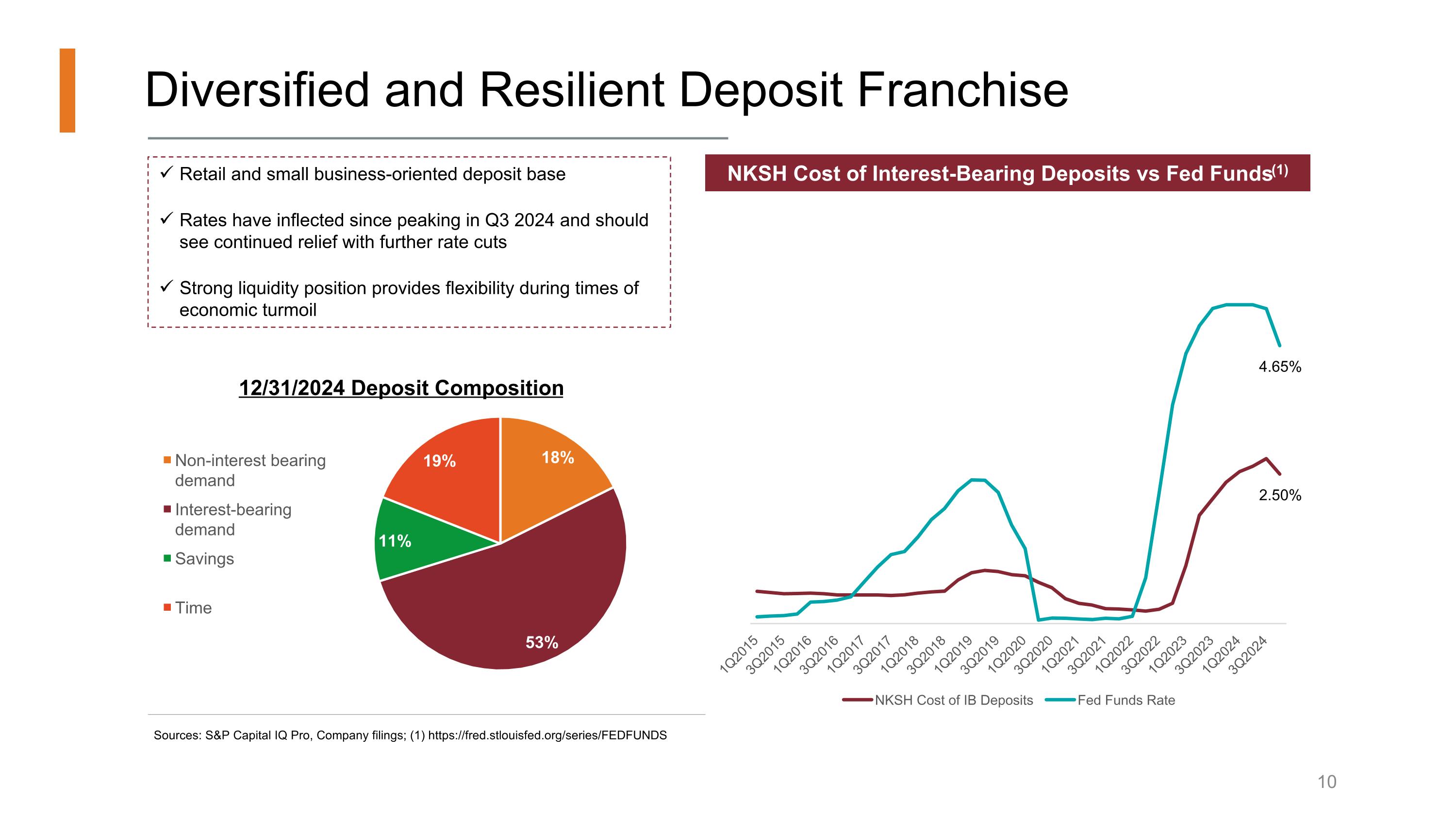 Diversified and Resilient Deposit Franchise

✓ Retail and small business-oriented deposit base

✓ Rates have inflected since peaking in Q3 2024 and should see continued relief with further rate cuts

✓ Strong liquidity position provides flexibility during times of economic turmoil

12/31/2024 Deposit Composition

Non-interest bearing demand
Interest-bearing demand
Savings
Time

19%
18%
11%
53%

NKSH Cost of Interest-Bearing Deposits vs Fed Funds$^{(1)}$

4.65%
2.50%

1Q2015 3Q2015 1Q2016 3Q2016 1Q2017 3Q2017 1Q2018 3Q2018 1Q2019 3Q2019 1Q2020 3Q2020 1Q2021 3Q2021 1Q2022 3Q2022 1Q2023 3Q2023 1Q2024 3Q2024

NKSH Cost of IB Deposits
Fed Funds Rate

Sources: S&P Capital IQ Pro, Company filings; (1) https://fred.stlouisfed.org/series/FEDFUNDS

10